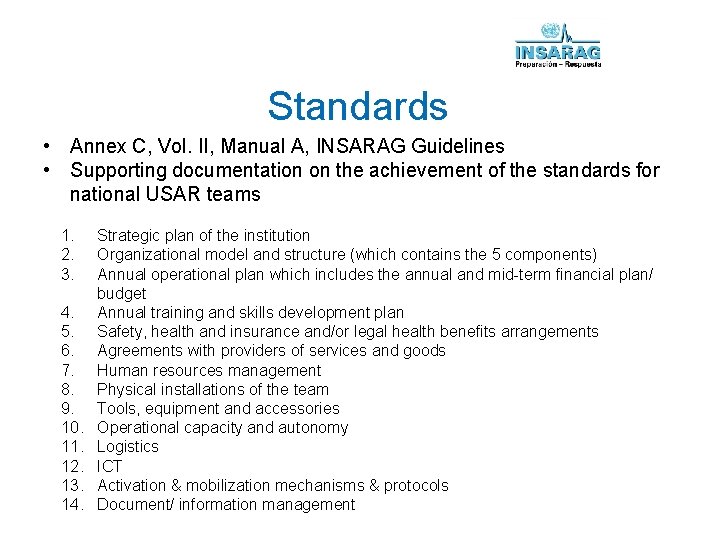 INSARAG
Preparación – Respuesta

Standards

• Annex C, Vol. II, Manual A, INSARAG Guidelines
• Supporting documentation on the achievement of the standards for national USAR teams

1. Strategic plan of the institution
2. Organizational model and structure (which contains the 5 components)
3. Annual operational plan which includes the annual and mid-term financial plan/ budget
4. Annual training and skills development plan
5. Safety, health and insurance and/or legal health benefits arrangements
6. Agreements with providers of services and goods
7. Human resources management
8. Physical installations of the team
9. Tools, equipment and accessories
10. Operational capacity and autonomy
11. Logistics
12. ICT
13. Activation & mobilization mechanisms & protocols
14. Document/ information management